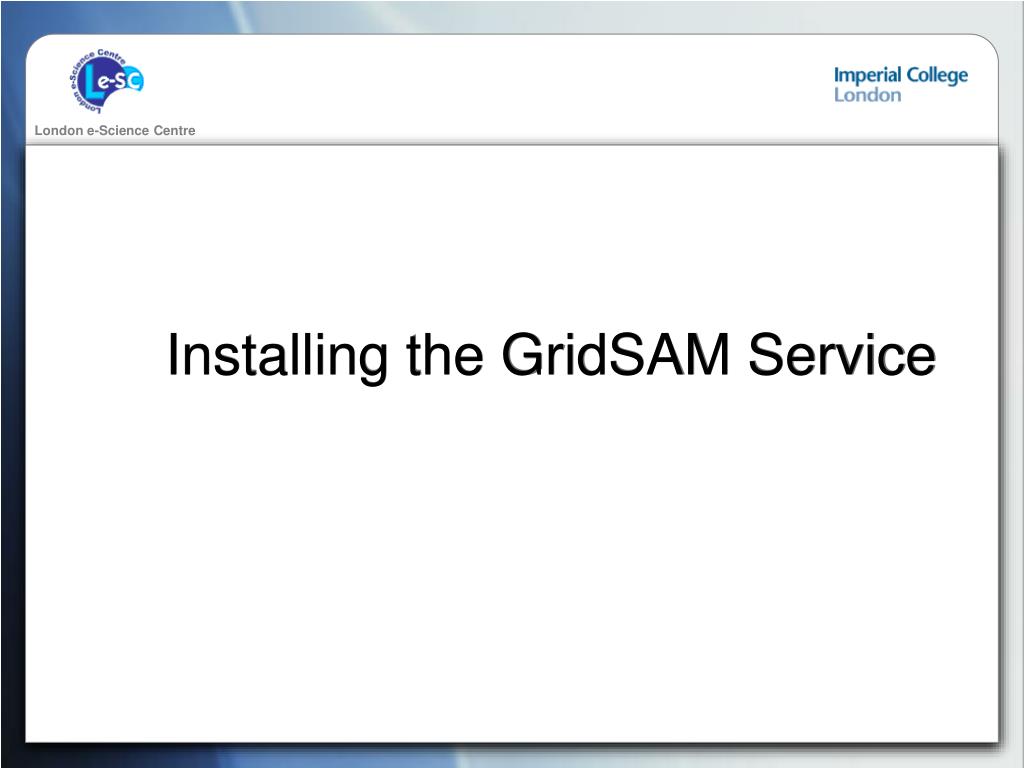 London e-Science Centre
Le-SC
London e-Science Centre

Imperial College
London

Installing the GridSAM Service